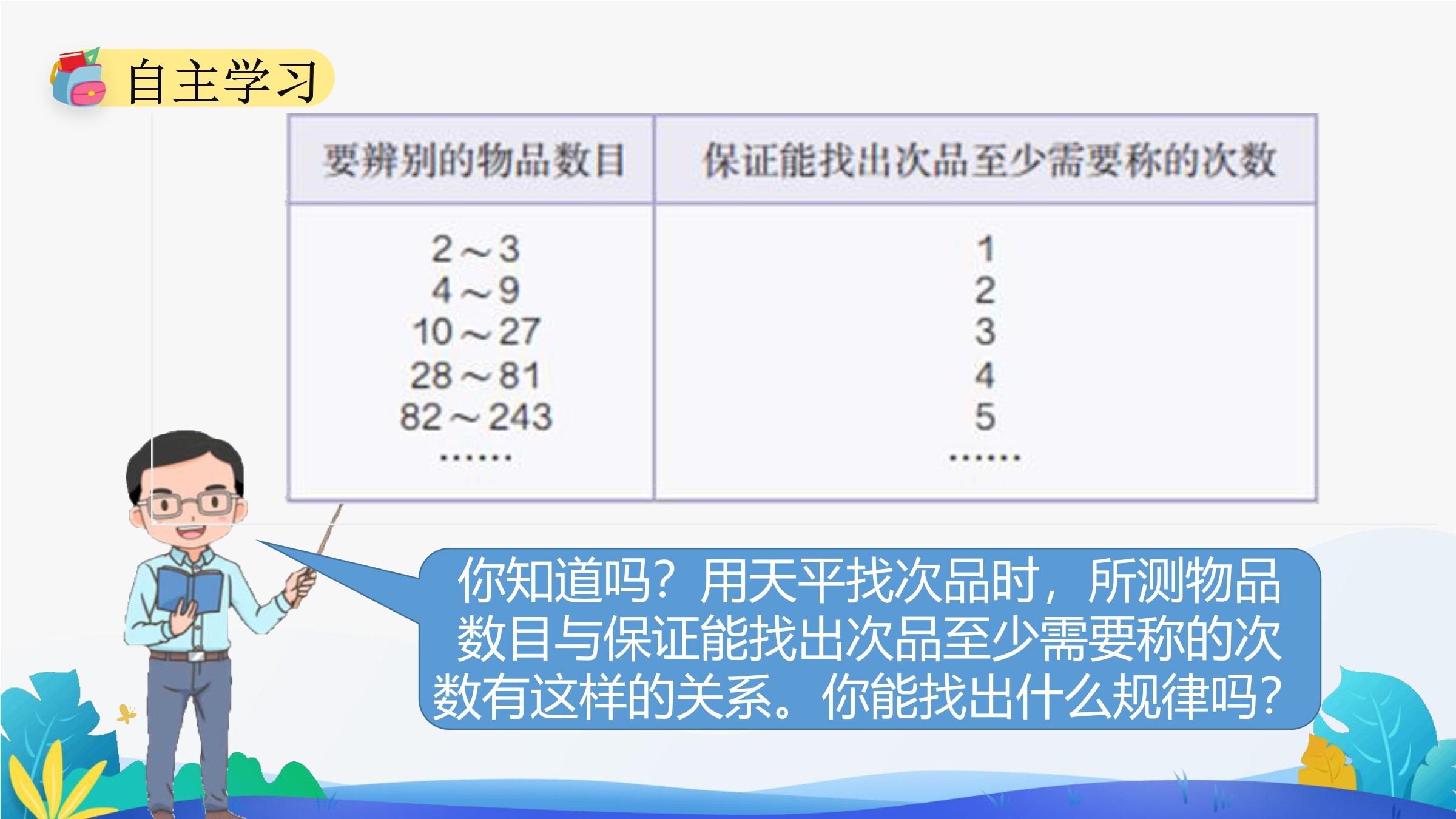 自主学习

| 要辨别的物品数目 | 保证能找出次品至少需要称的次数 |
|---|---|
| 2～3 | 1 |
| 4～9 | 2 |
| 10～27 | 3 |
| 28～81 | 4 |
| 82～243 | 5 |
| …… | …… |

你知道吗？用天平找次品时，所测物品数目与保证能找出次品至少需要称的次数有这样的关系。你能找出什么规律吗？